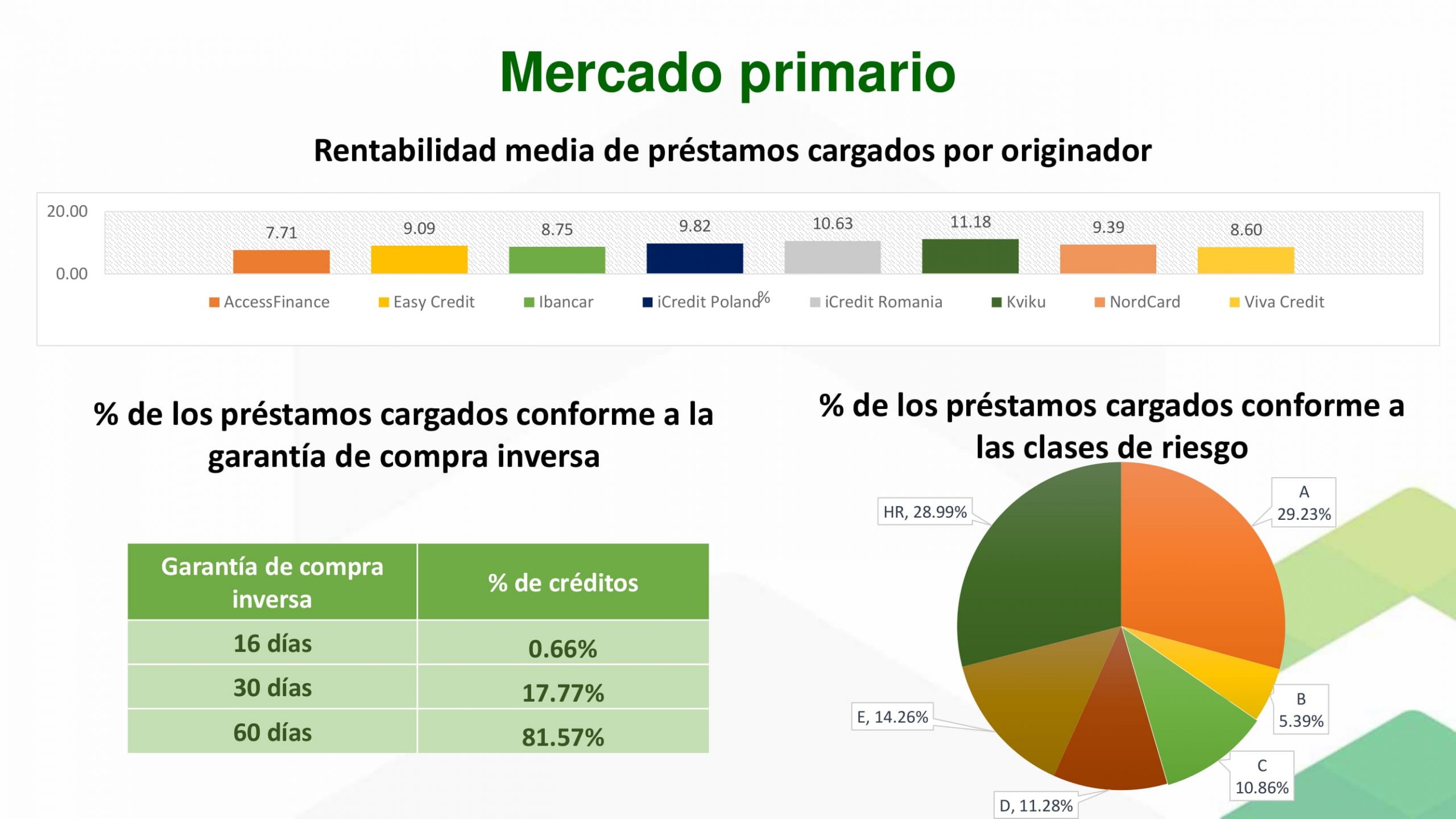 Mercado primario

Rentabilidad media de préstamos cargados por originador

20.00
0.00
7.71
9.09
8.75
9.82
10.63
11.18
9.39
8.60
%
AccessFinance Easy Credit Ibancar iCredit Poland iCredit Romania Kviku NordCard Viva Credit

% de los préstamos cargados conforme a la garantía de compra inversa

| Garantía de compra inversa | % de créditos |
|---|---|
| 16 días | 0.66% |
| 30 días | 17.77% |
| 60 días | 81.57% |

% de los préstamos cargados conforme a las clases de riesgo

A 29.23%
B 5.39%
C 10.86%
D, 11.28%
E, 14.26%
HR, 28.99%